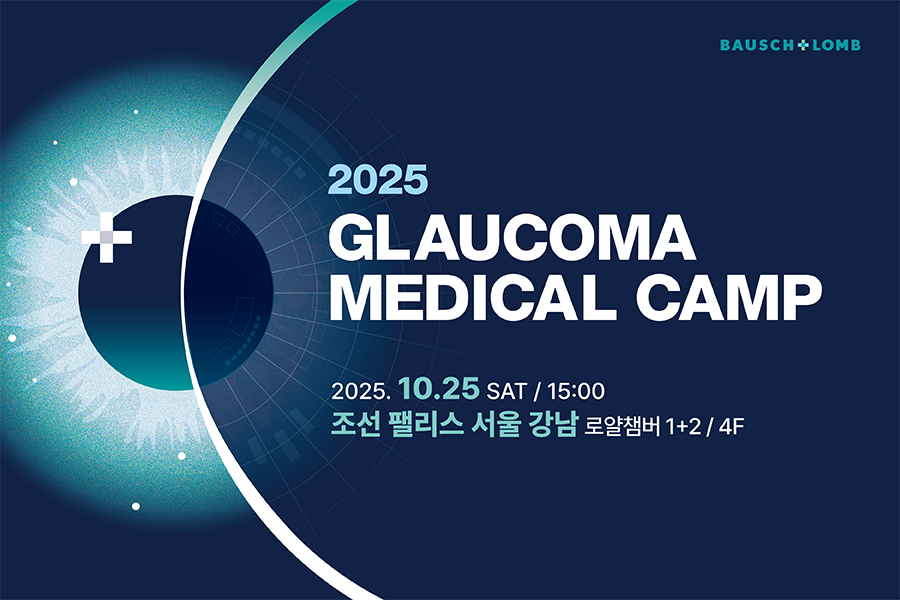 BAUSCH+LOMB

2025
GLAUCOMA
MEDICAL CAMP

2025. 10.25 SAT / 15:00
조선 팰리스 서울 강남 로얄챔버 1+2 / 4F